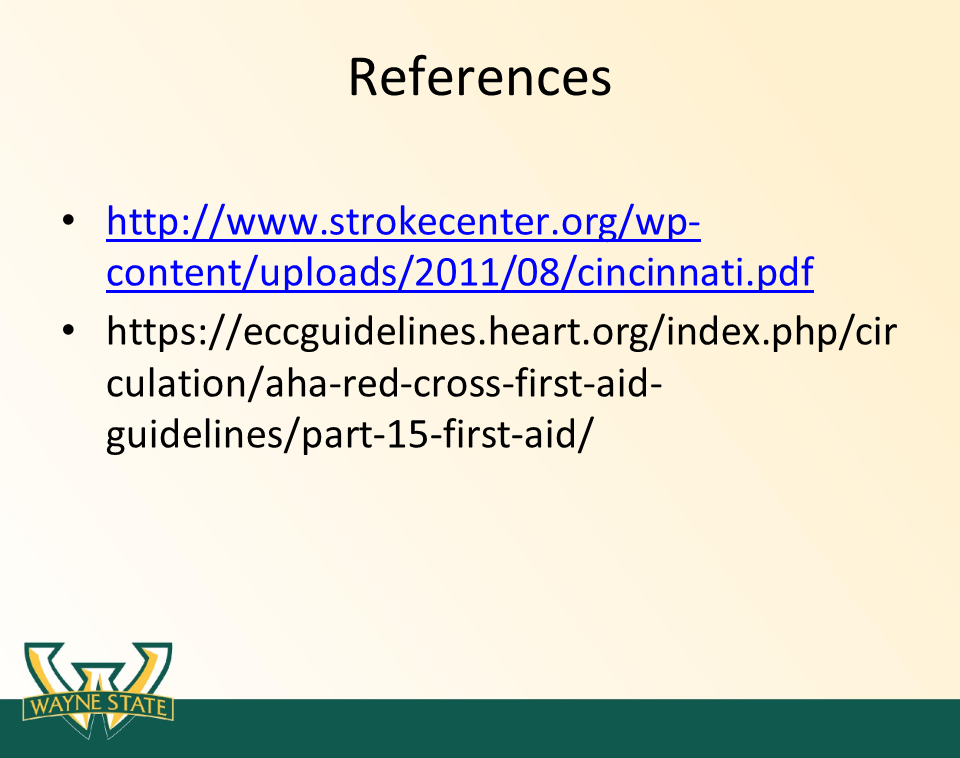 References

• http://www.strokecenter.org/wp-content/uploads/2011/08/cincinnati.pdf
• https://eccguidelines.heart.org/index.php/circulation/aha-red-cross-first-aid-guidelines/part-15-first-aid/

WAYNE STATE